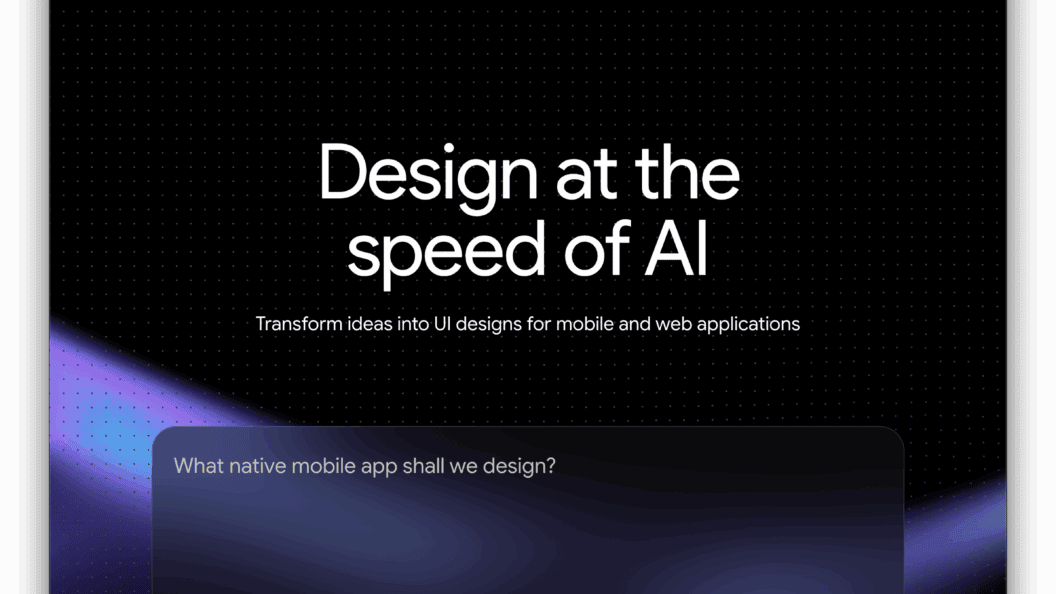 Design at the speed of AI

Transform ideas into UI designs for mobile and web applications

What native mobile app shall we design?